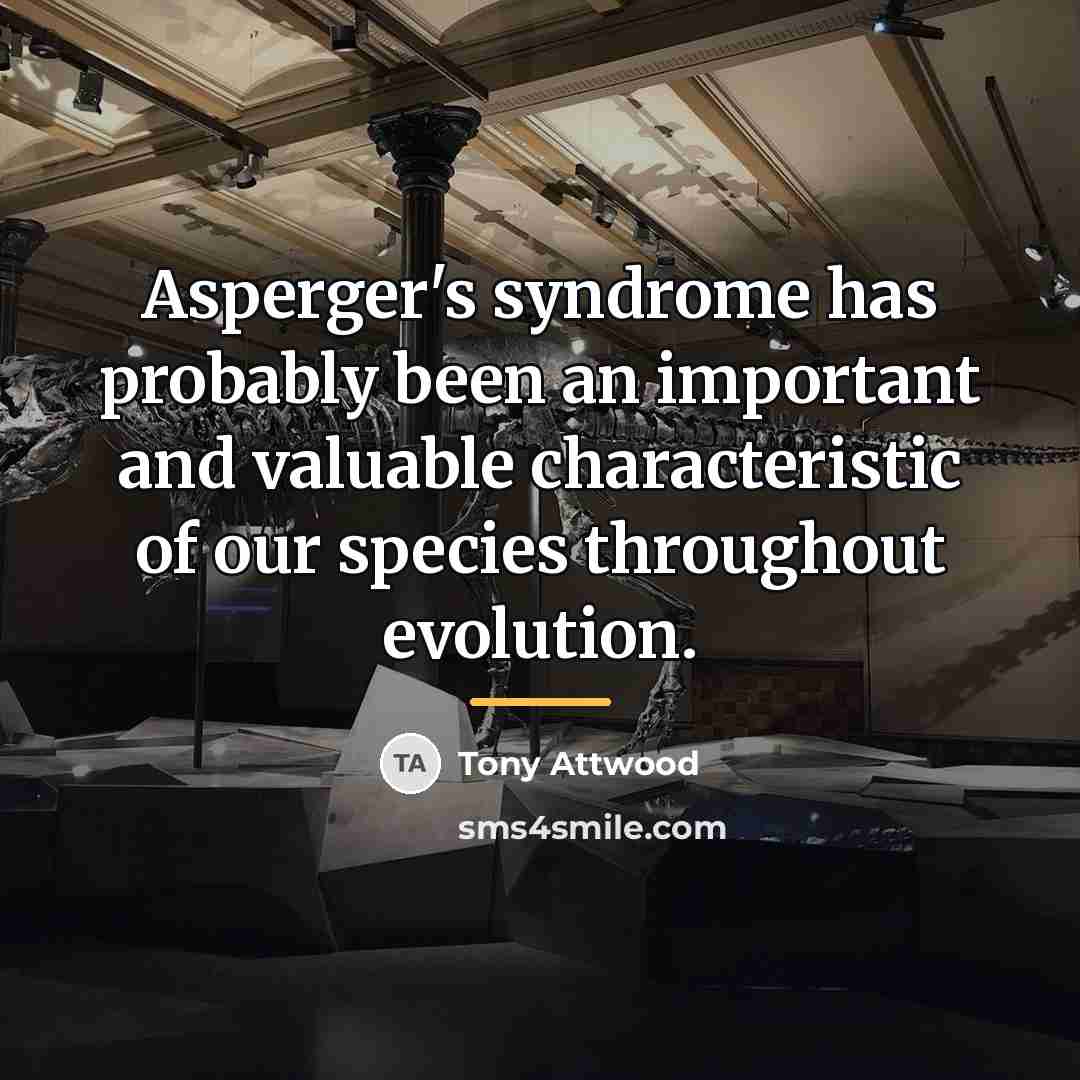 Asperger's syndrome has probably been an important and valuable characteristic of our species throughout evolution.

TA Tony Attwood

sms4smile.com